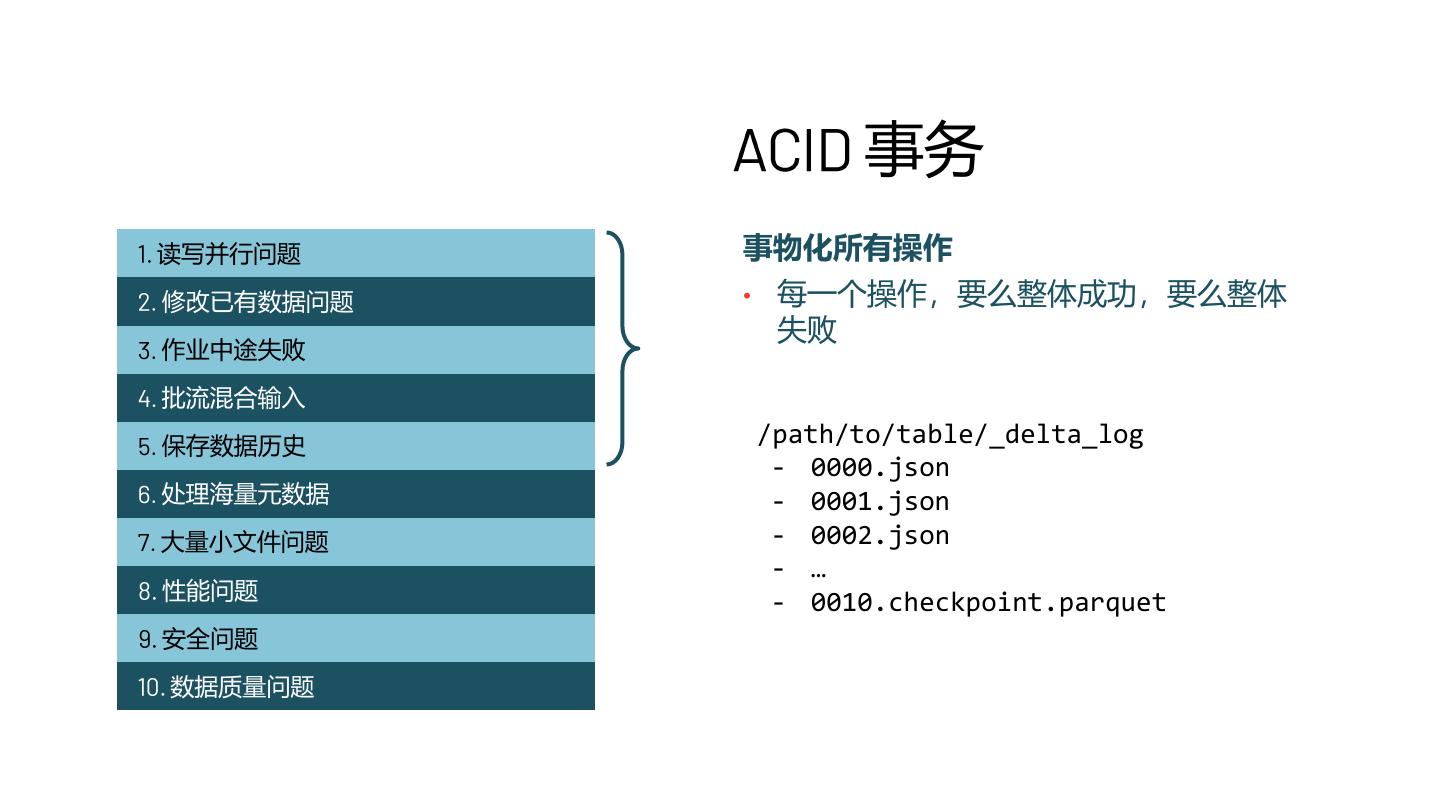 ACID 事务

1. 读写并行问题
2. 修改已有数据问题
3. 作业中途失败
4. 批流混合输入
5. 保存数据历史
6. 处理海量元数据
7. 大量小文件问题
8. 性能问题
9. 安全问题
10. 数据质量问题

事物化所有操作

• 每一个操作，要么整体成功，要么整体失败

/path/to/table/_delta_log
- 0000.json
- 0001.json
- 0002.json
- …
- 0010.checkpoint.parquet